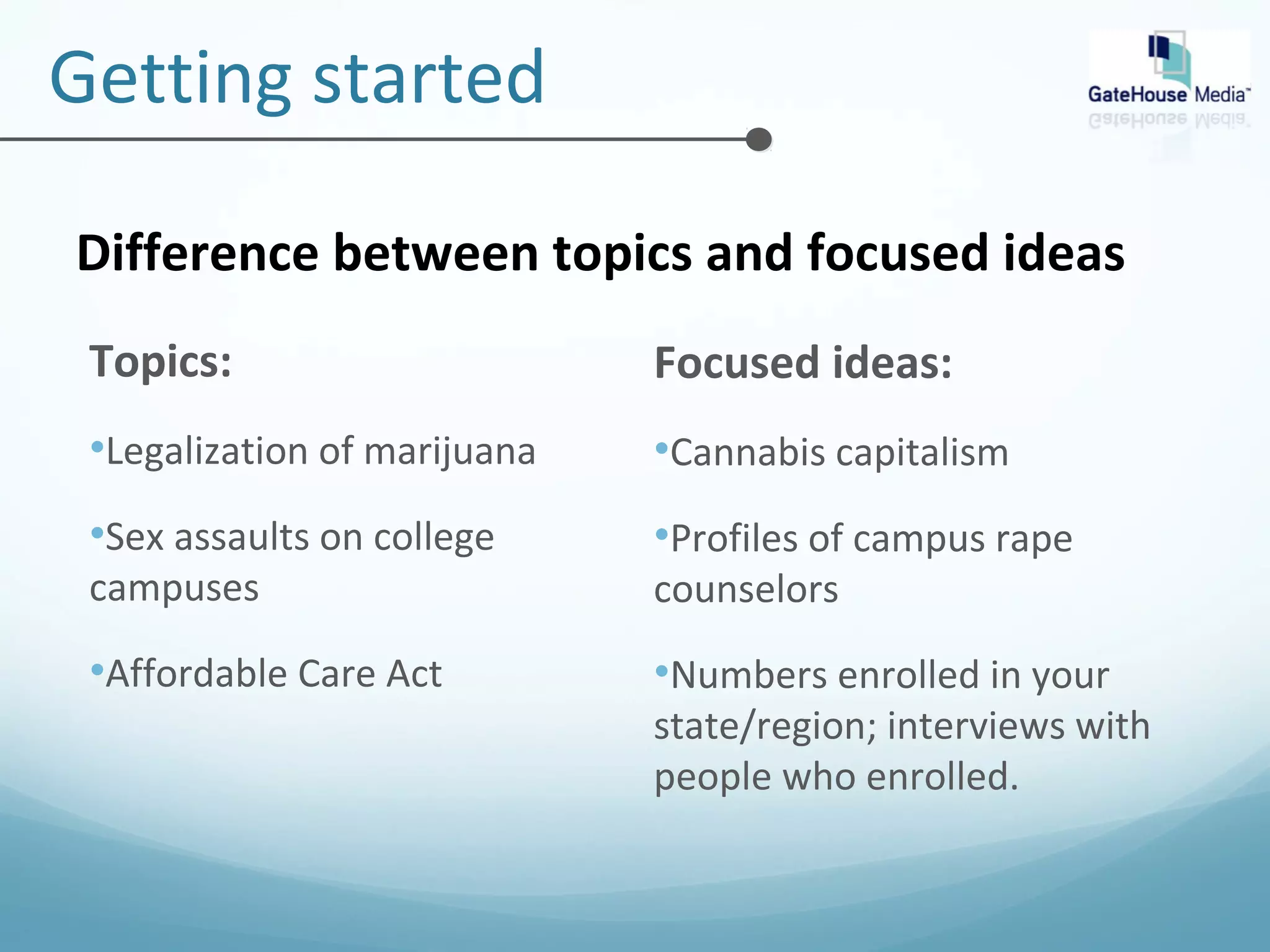 Getting started

GateHouse Media™

Difference between topics and focused ideas

Topics:

•Legalization of marijuana

•Sex assaults on college campuses

•Affordable Care Act

Focused ideas:

•Cannabis capitalism

•Profiles of campus rape counselors

•Numbers enrolled in your state/region; interviews with people who enrolled.